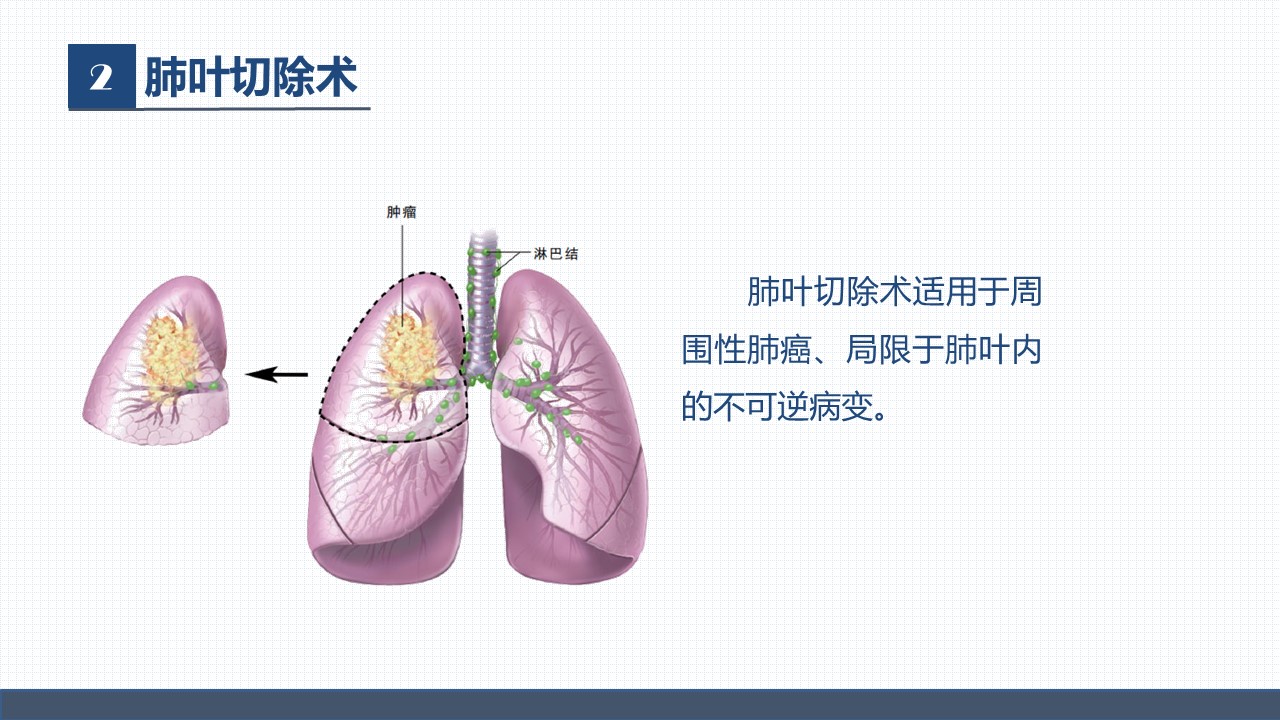 2 肺叶切除术

肿瘤

淋巴结

肺叶切除术适用于周围性肺癌、局限于肺叶内的不可逆病变。